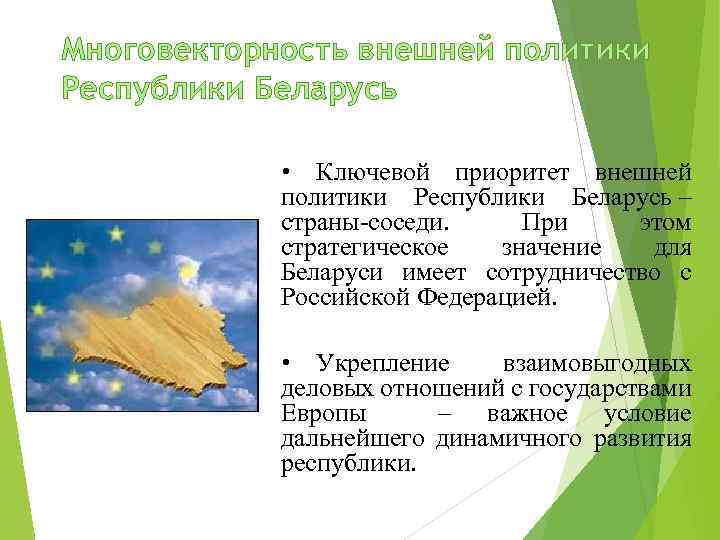 Многовекторность внешней политики Республики Беларусь

• Ключевой приоритет внешней политики Республики Беларусь – страны-соседи. При этом стратегическое значение для Беларуси имеет сотрудничество с Российской Федерацией.

• Укрепление взаимовыгодных деловых отношений с государствами Европы – важное условие дальнейшего динамичного развития республики.